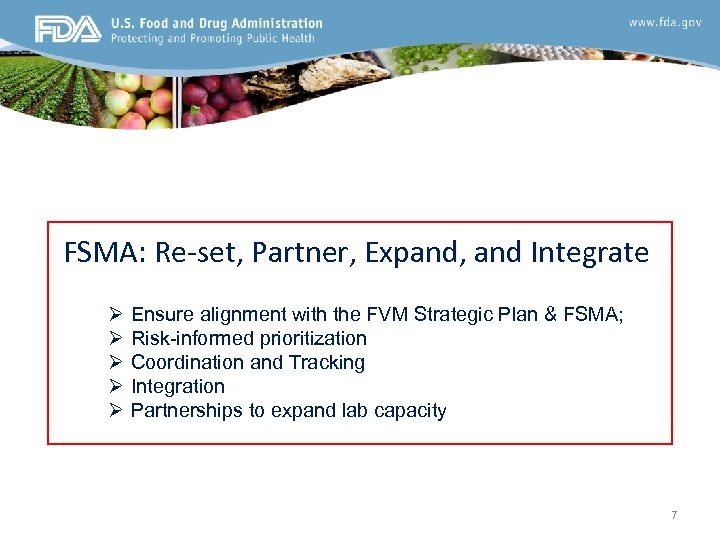 FDA U.S. Food and Drug Administration
Protecting and Promoting Public Health

www.fda.gov

FSMA: Re-set, Partner, Expand, and Integrate

➢ Ensure alignment with the FVM Strategic Plan & FSMA;
➢ Risk-informed prioritization
➢ Coordination and Tracking
➢ Integration
➢ Partnerships to expand lab capacity

7